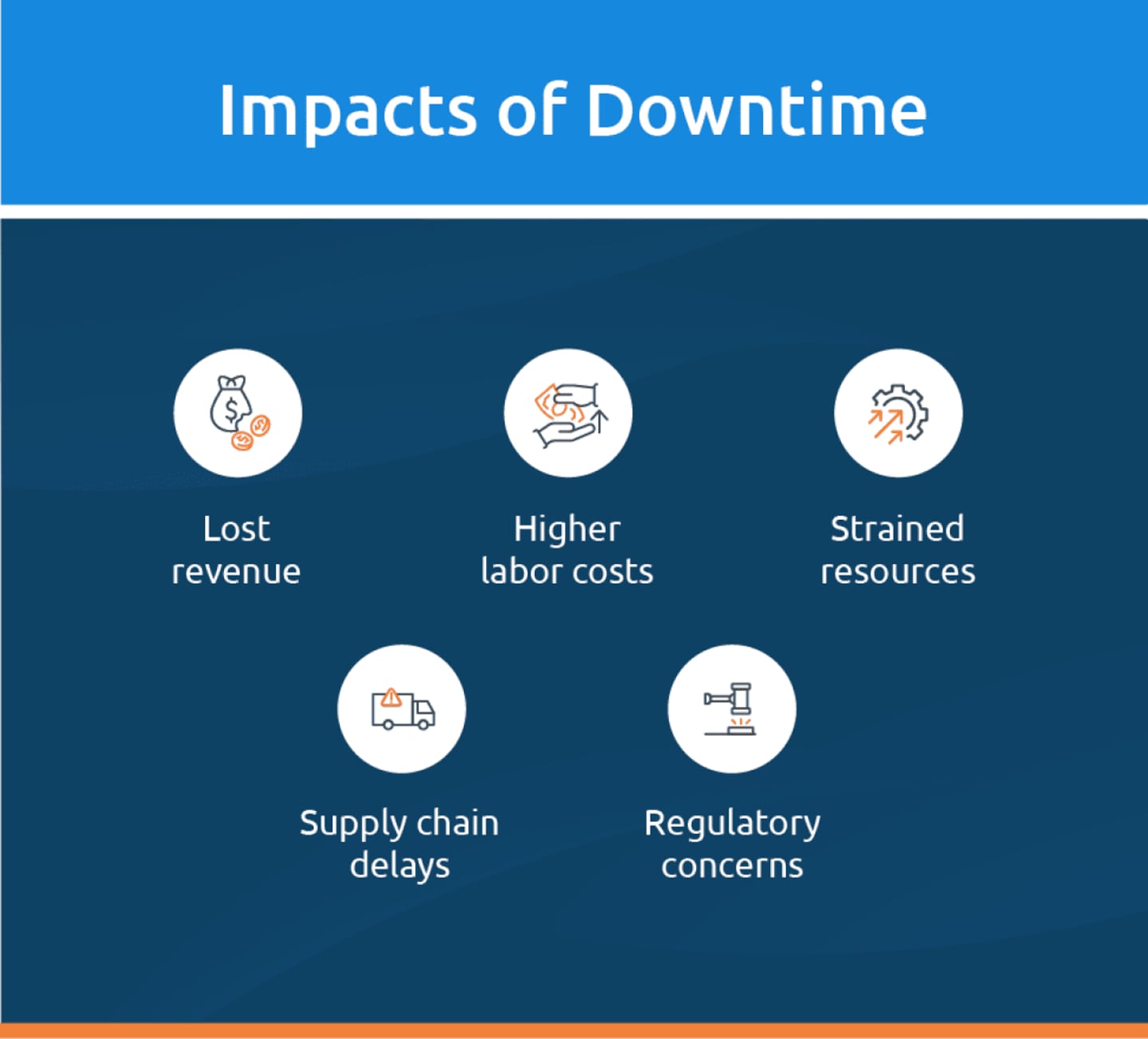 Impacts of Downtime

Lost revenue

Higher labor costs

Strained resources

Supply chain delays

Regulatory concerns